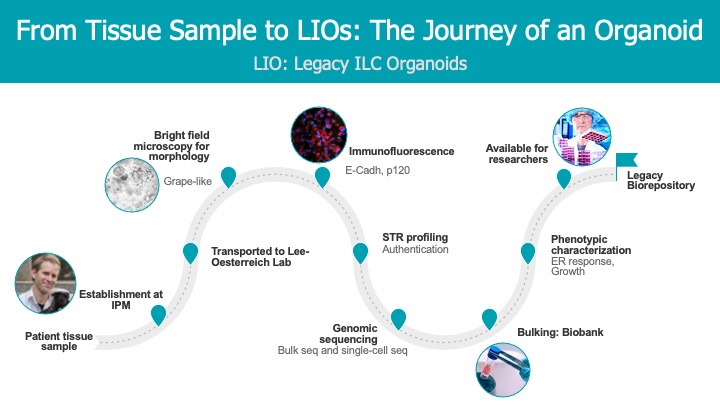 From Tissue Sample to LIOs: The Journey of an Organoid

LIO: Legacy ILC Organoids

Patient tissue sample

Establishment at IPM

Transported to Lee-Oesterreich Lab

Bright field microscopy for morphology

Grape-like

Immunofluorescence

E-Cadh, p120

STR profiling

Authentication

Genomic sequencing

Bulk seq and single-cell seq

Bulking: Biobank

Phenotypic characterization

ER response, Growth

Available for researchers

Legacy Biorepository